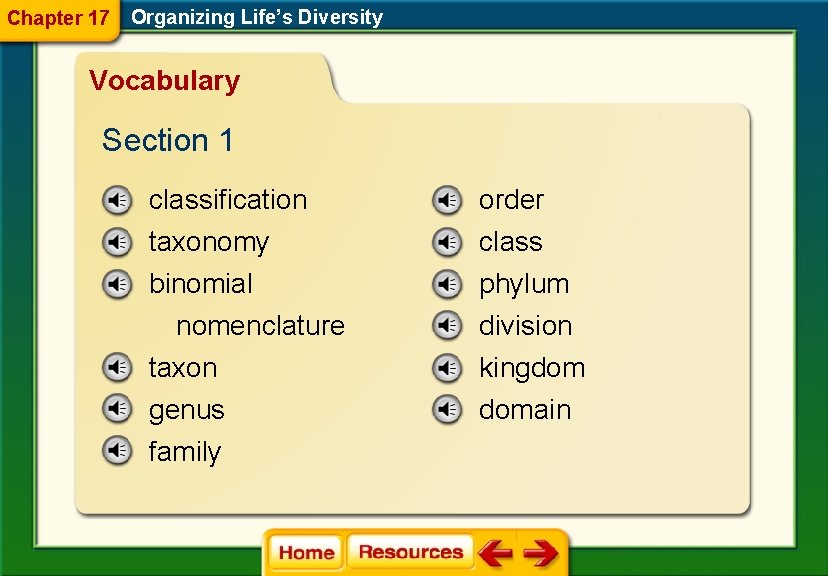 Chapter 17 Organizing Life's Diversity

Vocabulary

Section 1

classification
taxonomy
binomial nomenclature
taxon
genus
family

order
class
phylum
division
kingdom
domain

Home Resources